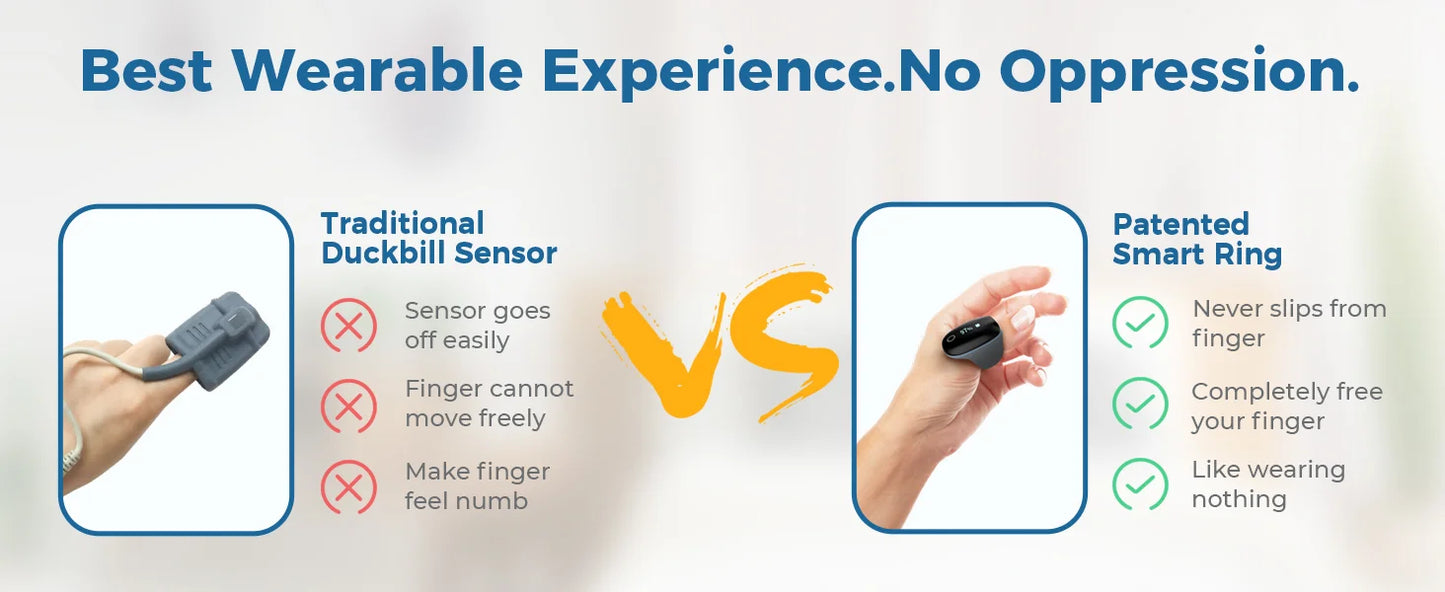 Best Wearable Experience.No Oppression.

Traditional Duckbill Sensor

Sensor goes off easily

Finger cannot move freely

Make finger feel numb

VS

Patented Smart Ring

Never slips from finger

Completely free your finger

Like wearing nothing